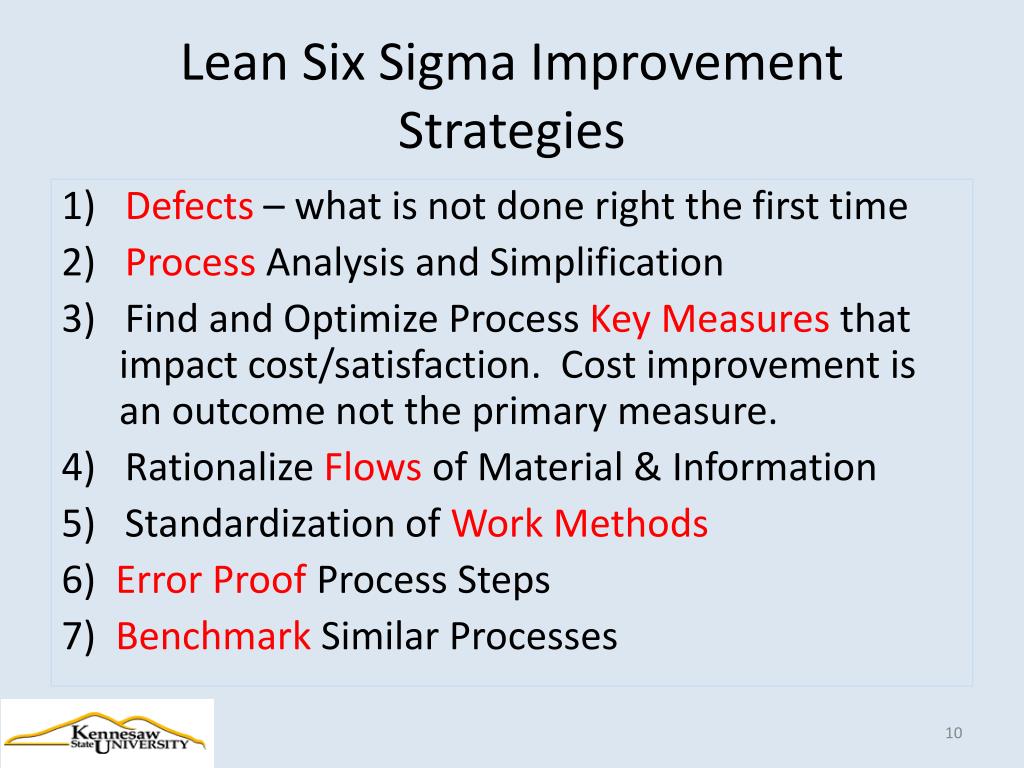 Lean Six Sigma Improvement Strategies

1) Defects – what is not done right the first time
2) Process Analysis and Simplification
3) Find and Optimize Process Key Measures that impact cost/satisfaction. Cost improvement is an outcome not the primary measure.
4) Rationalize Flows of Material & Information
5) Standardization of Work Methods
6) Error Proof Process Steps
7) Benchmark Similar Processes

Kennesaw State UNIVERSITY

10